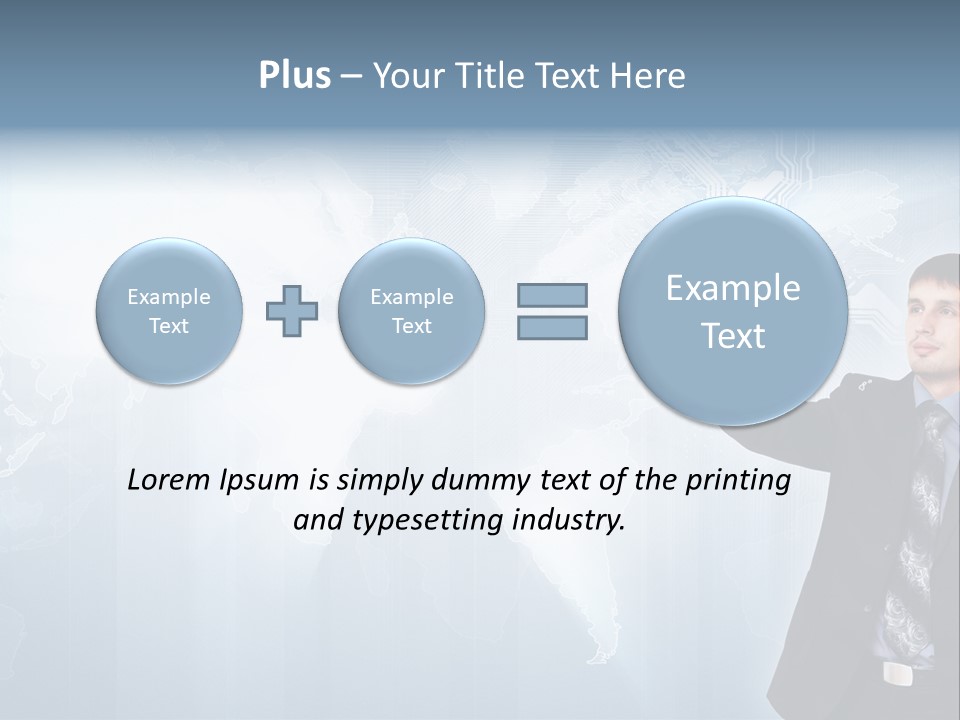 Plus – Your Title Text Here

Example Text

Example Text

Example Text

Lorem Ipsum is simply dummy text of the printing and typesetting industry.